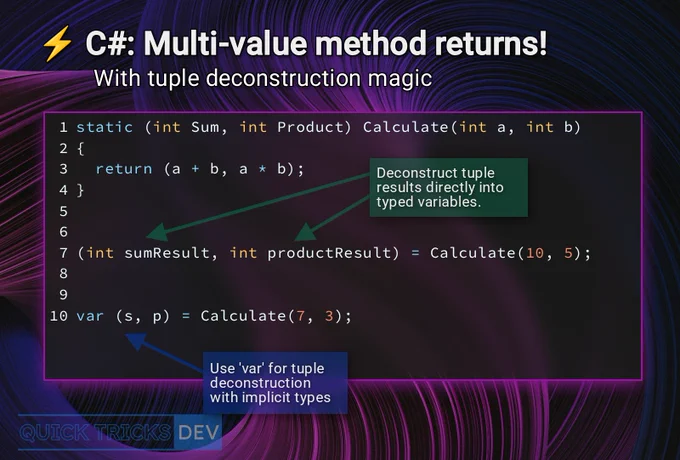 ⚡ C#: Multi-value method returns!
With tuple deconstruction magic

1 static (int Sum, int Product) Calculate(int a, int b)
2 {
3   return (a + b, a * b);
4 }
5
6
7 (int sumResult, int productResult) = Calculate(10, 5);
8
9
10 var (s, p) = Calculate(7, 3);

Deconstruct tuple results directly into typed variables.

Use 'var' for tuple deconstruction with implicit types

QUICK TRICKS DEV